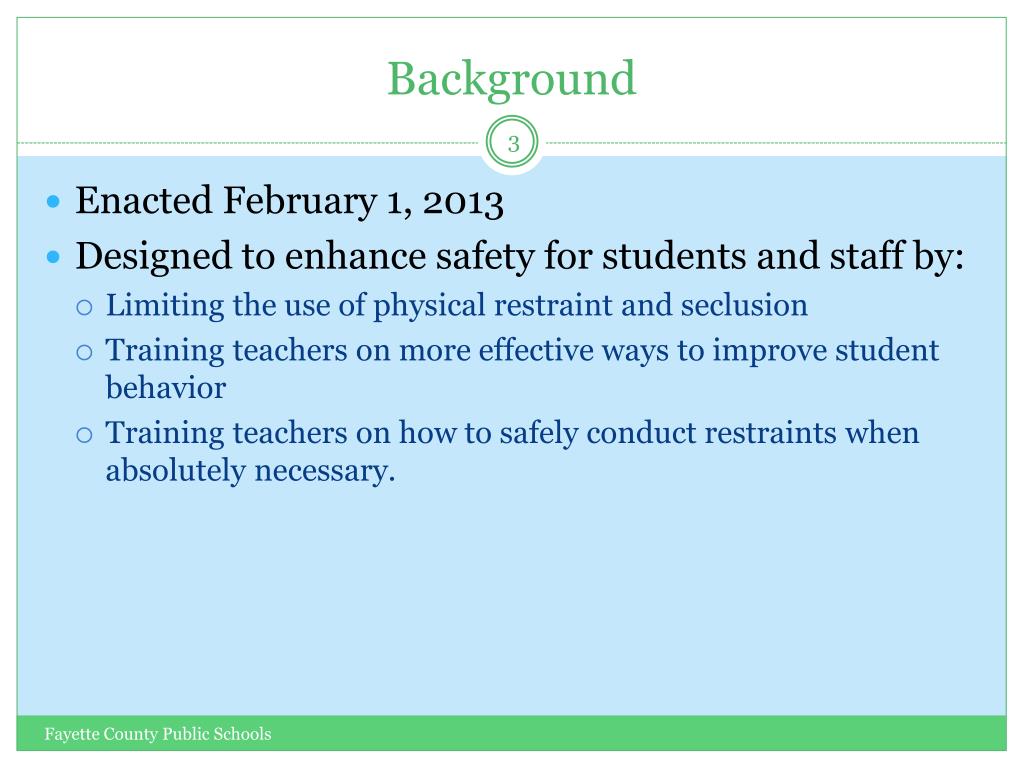 Background

3

- Enacted February 1, 2013
- Designed to enhance safety for students and staff by:
  - Limiting the use of physical restraint and seclusion
  - Training teachers on more effective ways to improve student behavior
  - Training teachers on how to safely conduct restraints when absolutely necessary.

Fayette County Public Schools